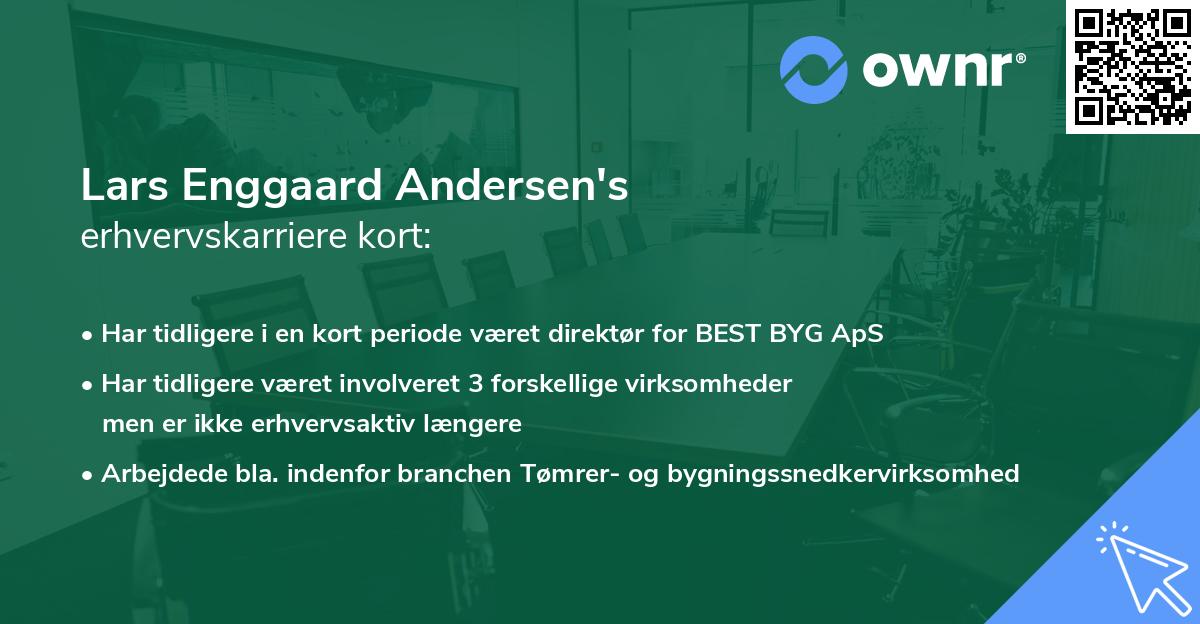 ownr®

Lars Enggaard Andersen's
erhvervskarriere kort:

• Har tidligere i en kort periode været direktør for BEST BYG ApS
• Har tidligere været involveret 3 forskellige virksomheder men er ikke erhvervsaktiv længere
• Arbejdede bla. indenfor branchen Tømrer- og bygningssnedkervirksomhed